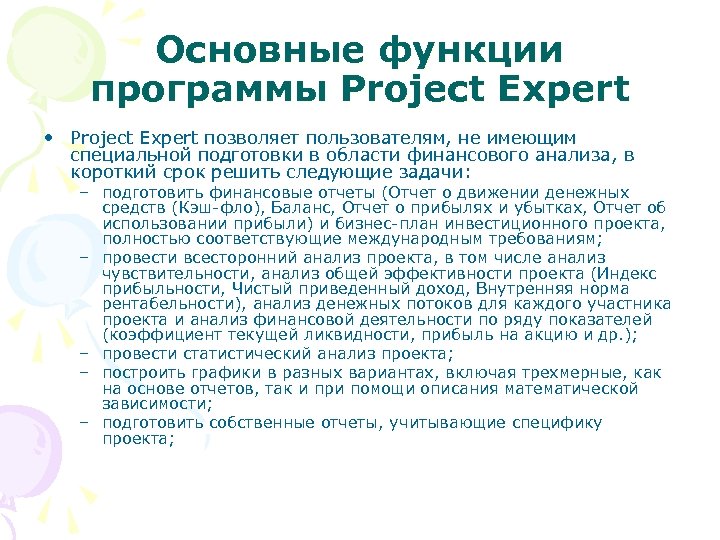 Основные функции программы Project Expert

• Project Expert позволяет пользователям, не имеющим специальной подготовки в области финансового анализа, в короткий срок решить следующие задачи:
– подготовить финансовые отчеты (Отчет о движении денежных средств (Кэш-фло), Баланс, Отчет о прибылях и убытках, Отчет об использовании прибыли) и бизнес-план инвестиционного проекта, полностью соответствующие международным требованиям;
– провести всесторонний анализ проекта, в том числе анализ чувствительности, анализ общей эффективности проекта (Индекс прибыльности, Чистый приведенный доход, Внутренняя норма рентабельности), анализ денежных потоков для каждого участника проекта и анализ финансовой деятельности по ряду показателей (коэффициент текущей ликвидности, прибыль на акцию и др.);
– провести статистический анализ проекта;
– построить графики в разных вариантах, включая трехмерные, как на основе отчетов, так и при помощи описания математической зависимости;
– подготовить собственные отчеты, учитывающие специфику проекта;